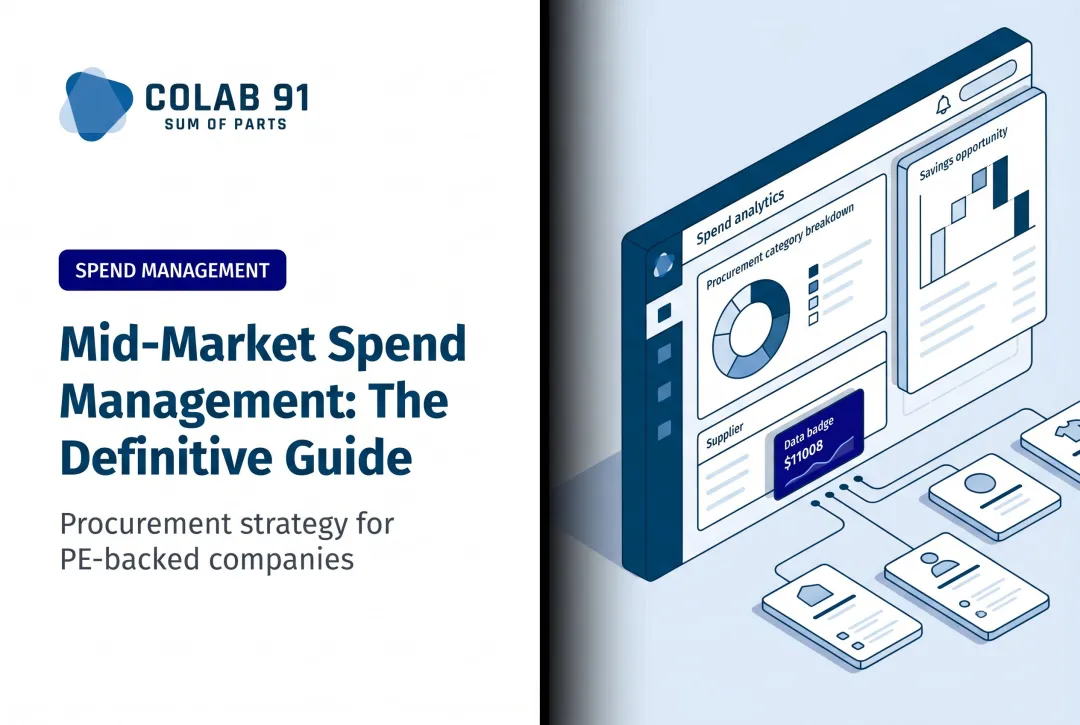 COLAB 91
SUM OF PARTS

SPEND MANAGEMENT

Mid-Market Spend Management: The Definitive Guide

Procurement strategy for PE-backed companies

Spend analytics

Procurement category breakdown

Savings opportunity

Supplier

Data badge
$11008